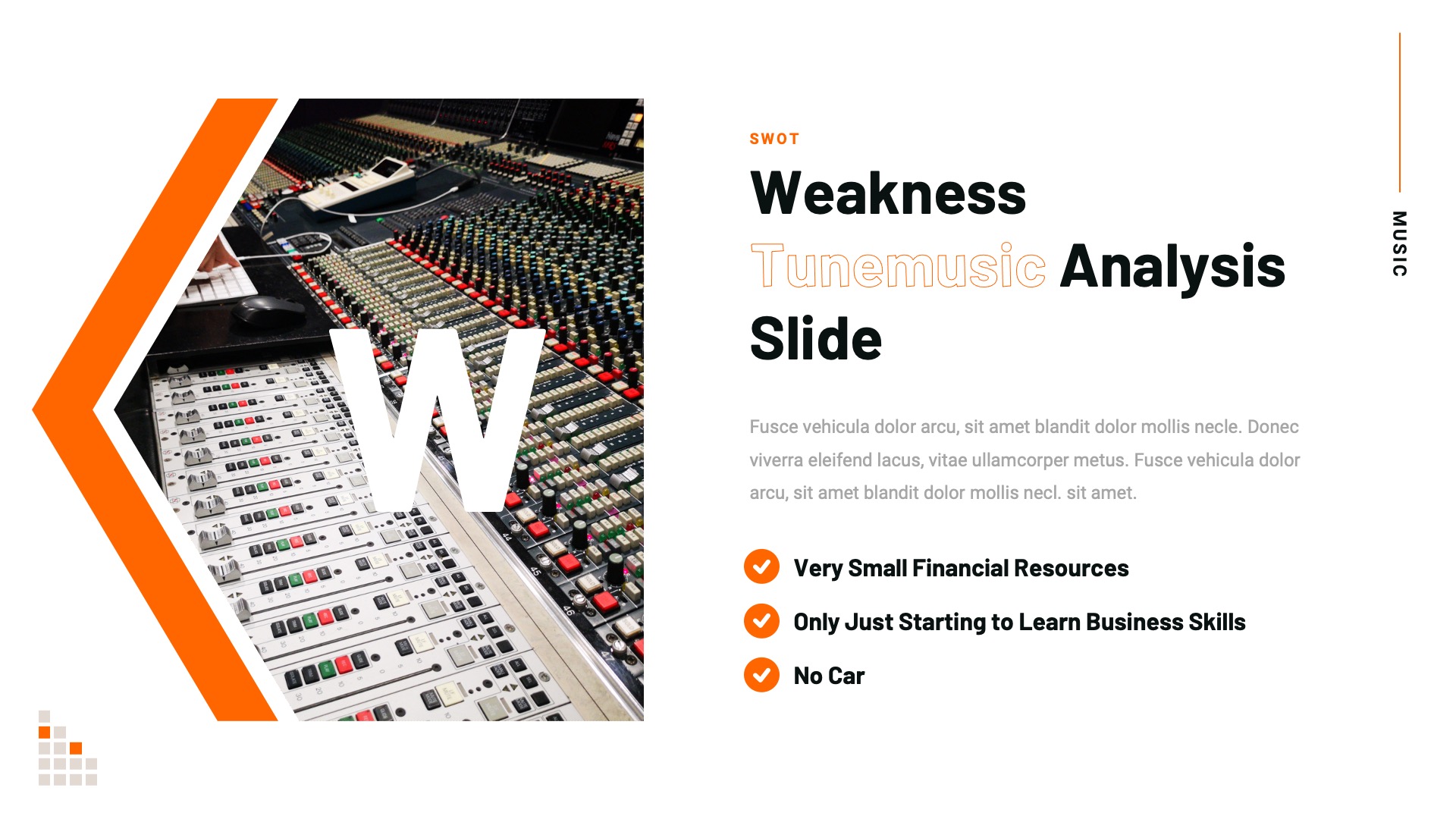 W

SWOT

Weakness Tunemusic Analysis Slide

Fusce vehicula dolor arcu, sit amet blandit dolor mollis necle. Donec viverra eleifend lacus, vitae ullamcorper metus. Fusce vehicula dolor arcu, sit amet blandit dolor mollis necl. sit amet.

Very Small Financial Resources

Only Just Starting to Learn Business Skills

No Car

MUSIC